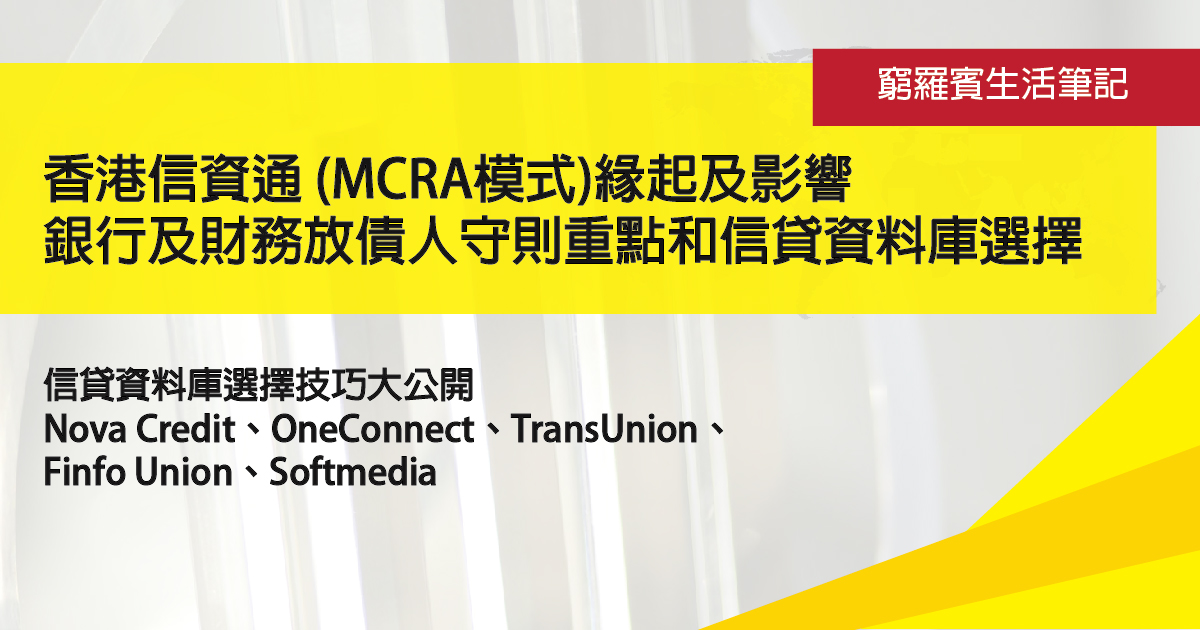 窮羅賓生活筆記

香港信資通 (MCRA模式)緣起及影響
銀行及財務放債人守則重點和信貸資料庫選擇

信貸資料庫選擇技巧大公開
Nova Credit、OneConnect、TransUnion、
Finfo Union、Softmedia